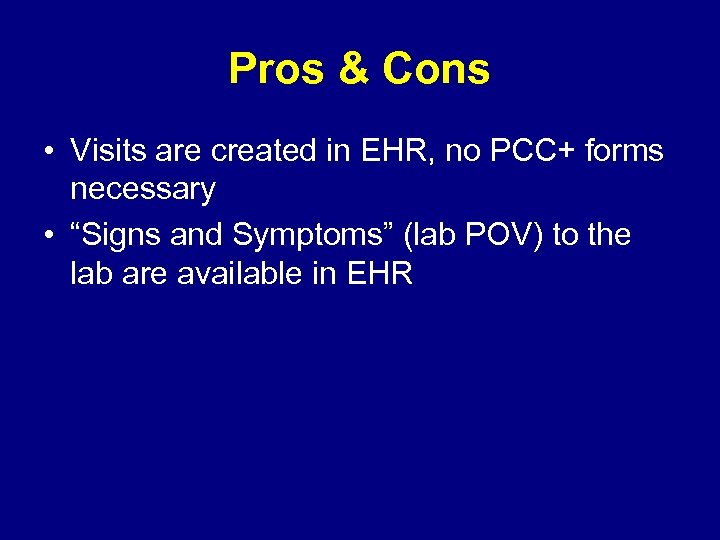 Pros & Cons

• Visits are created in EHR, no PCC+ forms necessary
• “Signs and Symptoms” (lab POV) to the lab are available in EHR